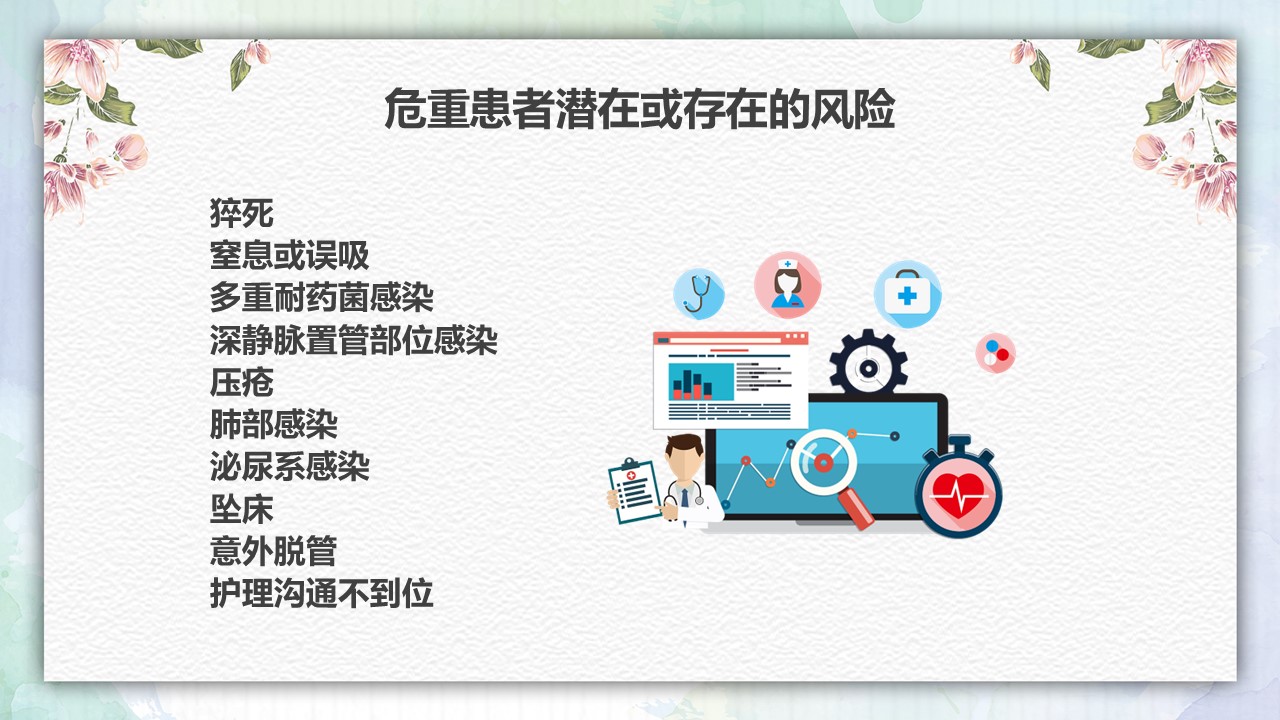 危重患者潜在或存在的风险

猝死
窒息或误吸
多重耐药菌感染
深静脉置管部位感染
压疮
肺部感染
泌尿系感染
坠床
意外脱管
护理沟通不到位